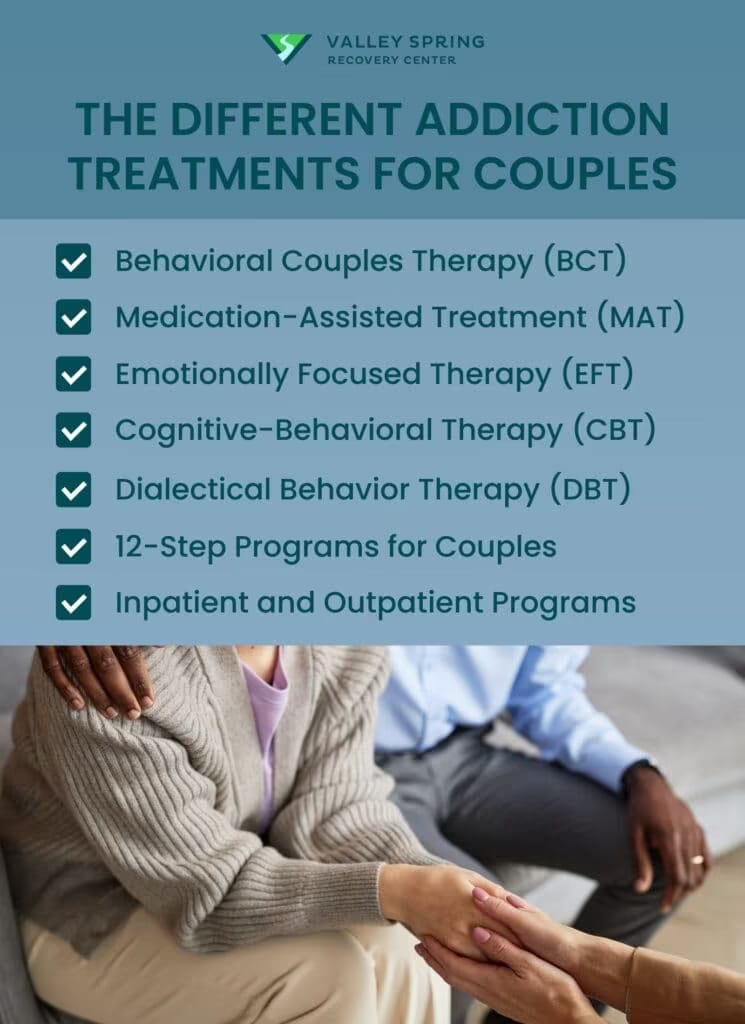 VALLEY SPRING
RECOVERY CENTER

THE DIFFERENT ADDICTION TREATMENTS FOR COUPLES

Behavioral Couples Therapy (BCT)
Medication-Assisted Treatment (MAT)
Emotionally Focused Therapy (EFT)
Cognitive-Behavioral Therapy (CBT)
Dialectical Behavior Therapy (DBT)
12-Step Programs for Couples
Inpatient and Outpatient Programs